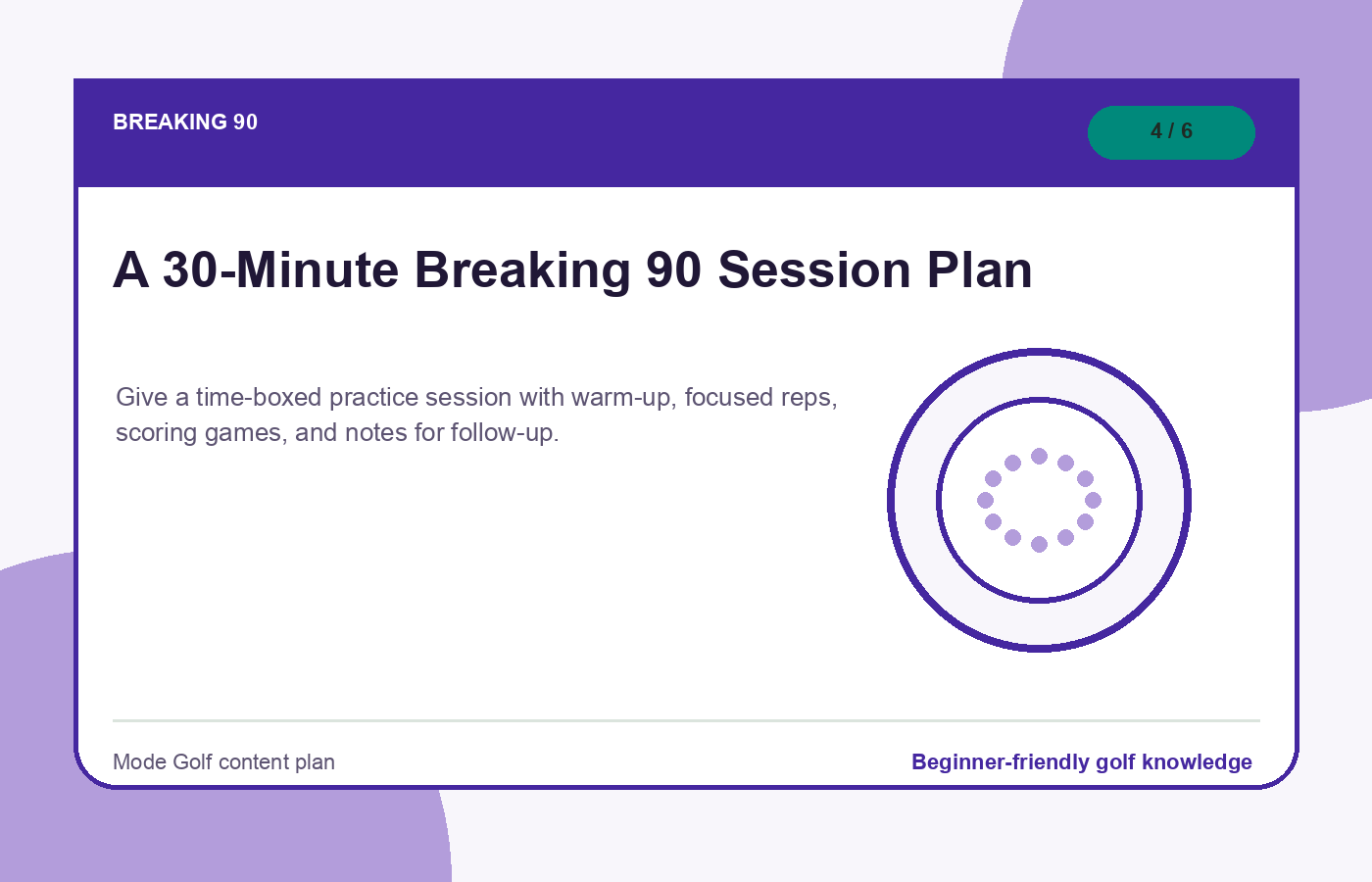 BREAKING 90

4 / 6

A 30-Minute Breaking 90 Session Plan

Give a time-boxed practice session with warm-up, focused reps, scoring games, and notes for follow-up.

Mode Golf content plan

Beginner-friendly golf knowledge